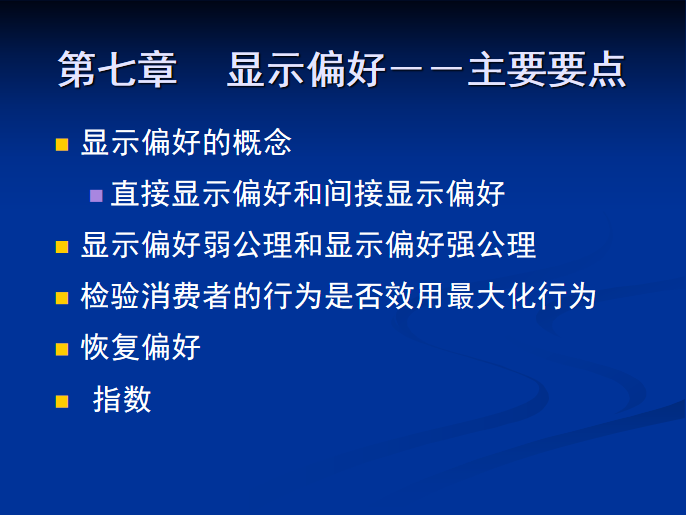 第七章　显示偏好——主要要点

显示偏好的概念

直接显示偏好和间接显示偏好

显示偏好弱公理和显示偏好强公理

检验消费者的行为是否效用最大化行为

恢复偏好

指数